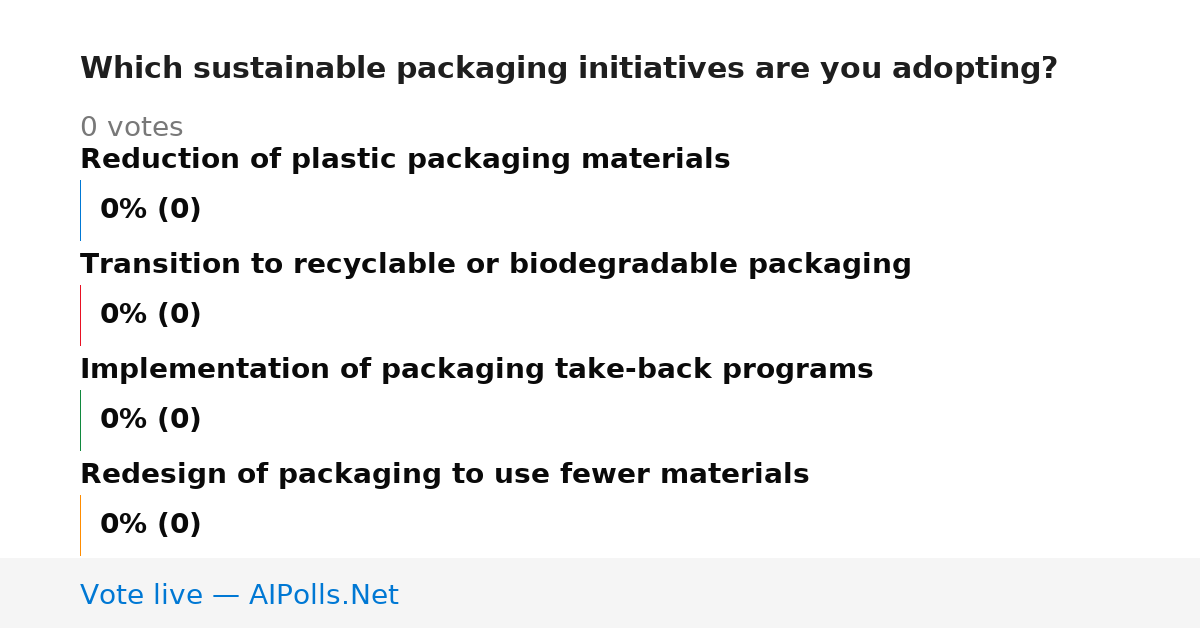 Which sustainable packaging initiatives are you adopting?

0 votes

Reduction of plastic packaging materials

0% (0)

Transition to recyclable or biodegradable packaging

0% (0)

Implementation of packaging take-back programs

0% (0)

Redesign of packaging to use fewer materials

0% (0)

Vote live — AIPolls.Net